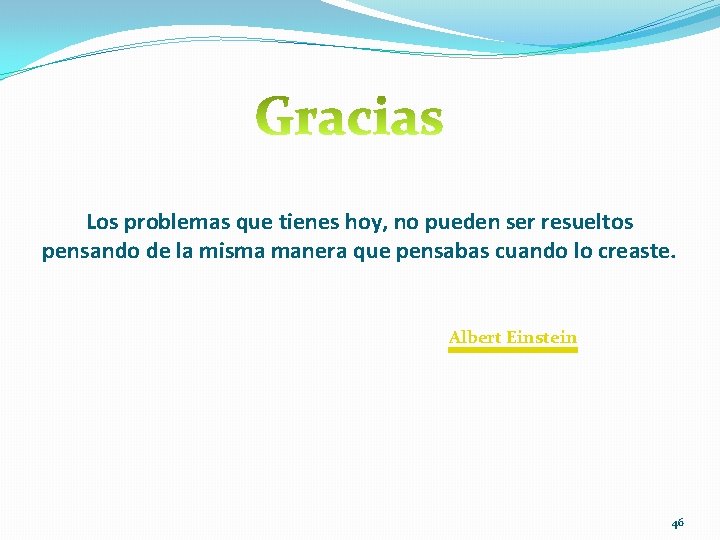 Gracias

Los problemas que tienes hoy, no pueden ser resueltos pensando de la misma manera que pensabas cuando lo creaste.

Albert Einstein

46